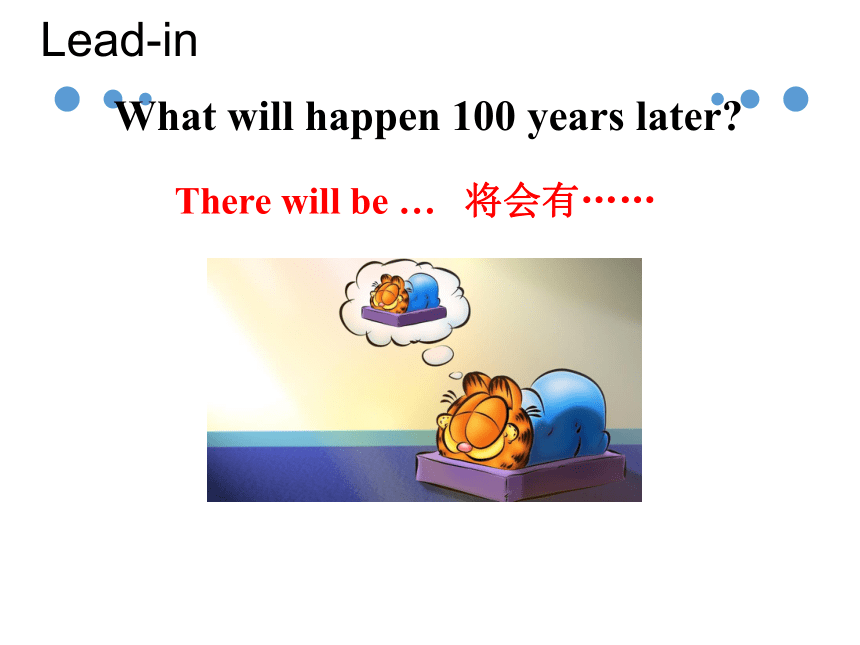 Lead-in

What will happen 100 years later?

There will be …  将会有……